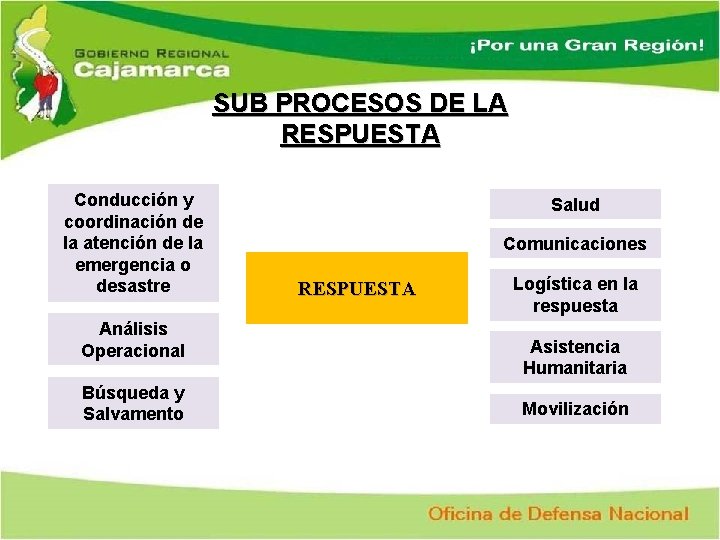 GOBIERNO REGIONAL
Cajamarca

¡Por una Gran Región!

SUB PROCESOS DE LA RESPUESTA

Conducción y coordinación de la atención de la emergencia o desastre

Análisis Operacional

Búsqueda y Salvamento

RESPUESTA

Salud

Comunicaciones

Logística en la respuesta

Asistencia Humanitaria

Movilización

Oficina de Defensa Nacional